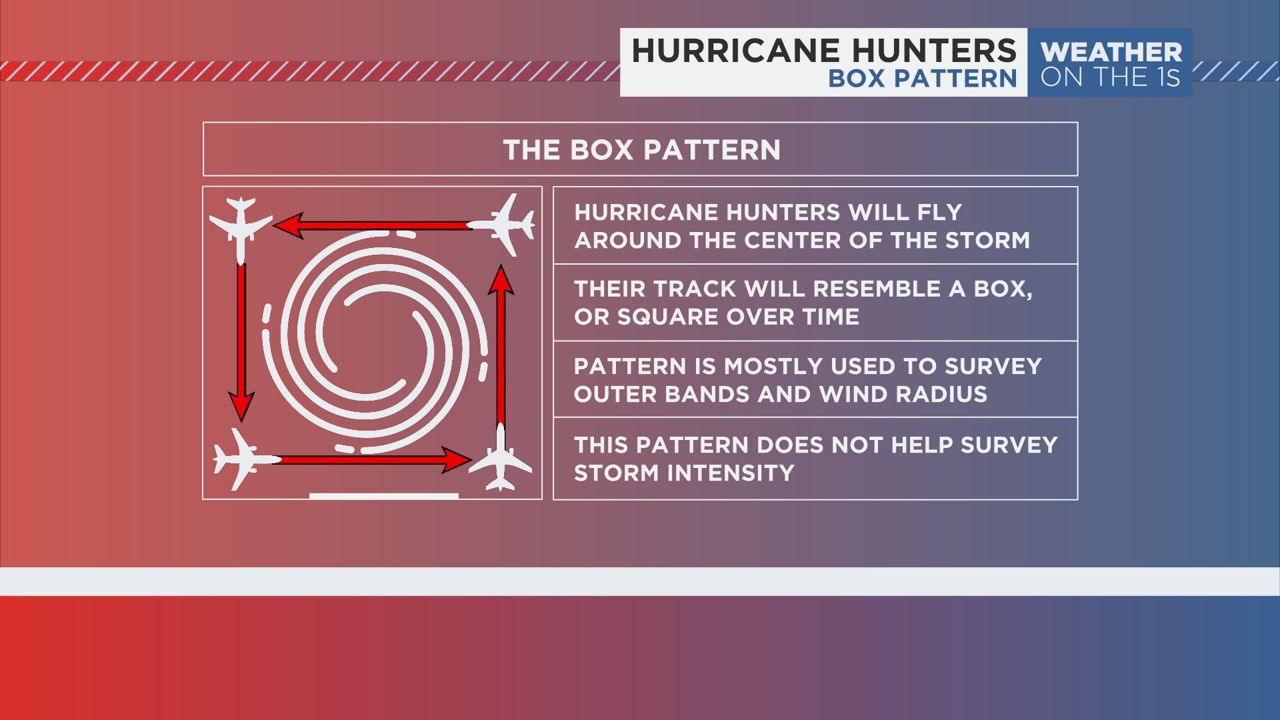 HURRICANE HUNTERS
BOX PATTERN

WEATHER
ON THE 1S

THE BOX PATTERN

HURRICANE HUNTERS WILL FLY AROUND THE CENTER OF THE STORM

THEIR TRACK WILL RESEMBLE A BOX, OR SQUARE OVER TIME

PATTERN IS MOSTLY USED TO SURVEY OUTER BANDS AND WIND RADIUS

THIS PATTERN DOES NOT HELP SURVEY STORM INTENSITY